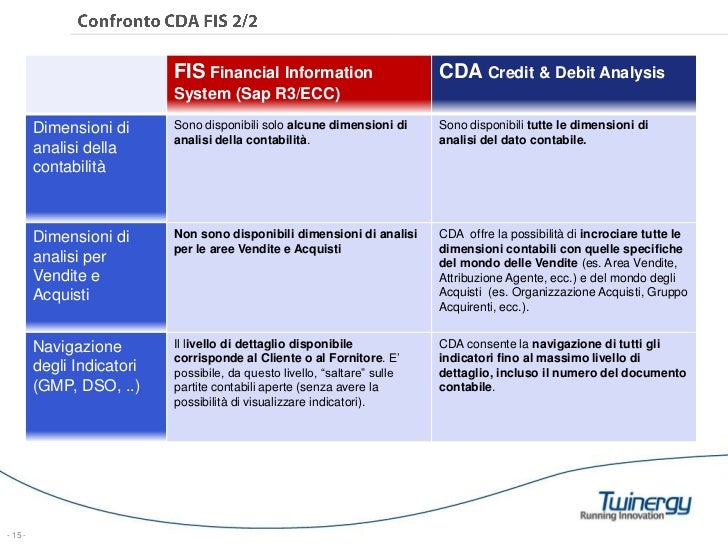 Confronto CDA FIS 2/2

| | FIS Financial Information System (Sap R3/ECC) | CDA Credit & Debit Analysis |
|---|---|---|
| Dimensioni di analisi della contabilità | Sono disponibili solo alcune dimensioni di analisi della contabilità. | Sono disponibili tutte le dimensioni di analisi del dato contabile. |
| Dimensioni di analisi per Vendite e Acquisti | Non sono disponibili dimensioni di analisi per le aree Vendite e Acquisti | CDA offre la possibilità di incrociare tutte le dimensioni contabili con quelle specifiche del mondo delle Vendite (es. Area Vendite, Attribuzione Agente, ecc.) e del mondo degli Acquisti (es. Organizzazione Acquisti, Gruppo Acquirenti, ecc.). |
| Navigazione degli Indicatori (GMP, DSO, ..) | Il livello di dettaglio disponibile corrisponde al Cliente o al Fornitore. E' possibile, da questo livello, "saltare" sulle partite contabili aperte (senza avere la possibilità di visualizzare indicatori). | CDA consente la navigazione di tutti gli indicatori fino al massimo livello di dettaglio, incluso il numero del documento contabile. |

Twinergy
Running Innovation

- 15 -